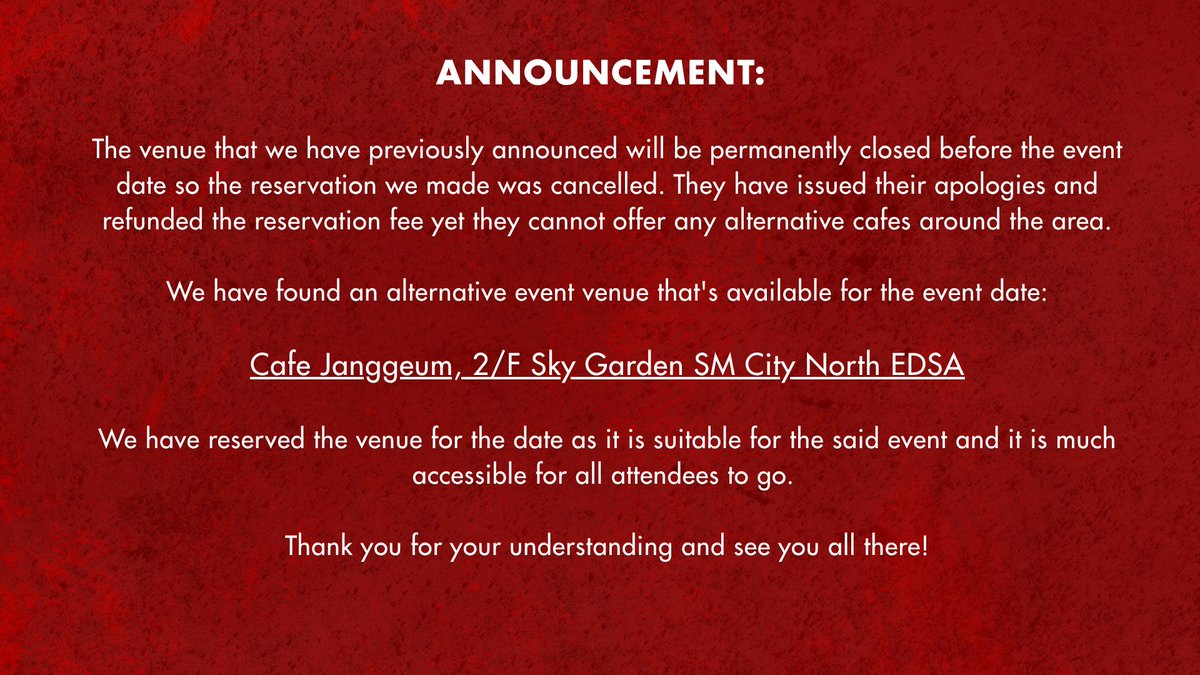 ANNOUNCEMENT:

The venue that we have previously announced will be permanently closed before the event date so the reservation we made was cancelled. They have issued their apologies and refunded the reservation fee yet they cannot offer any alternative cafes around the area.

We have found an alternative event venue that's available for the event date:

Cafe Janggeum, 2/F Sky Garden SM City North EDSA

We have reserved the venue for the date as it is suitable for the said event and it is much accessible for all attendees to go.

Thank you for your understanding and see you all there!